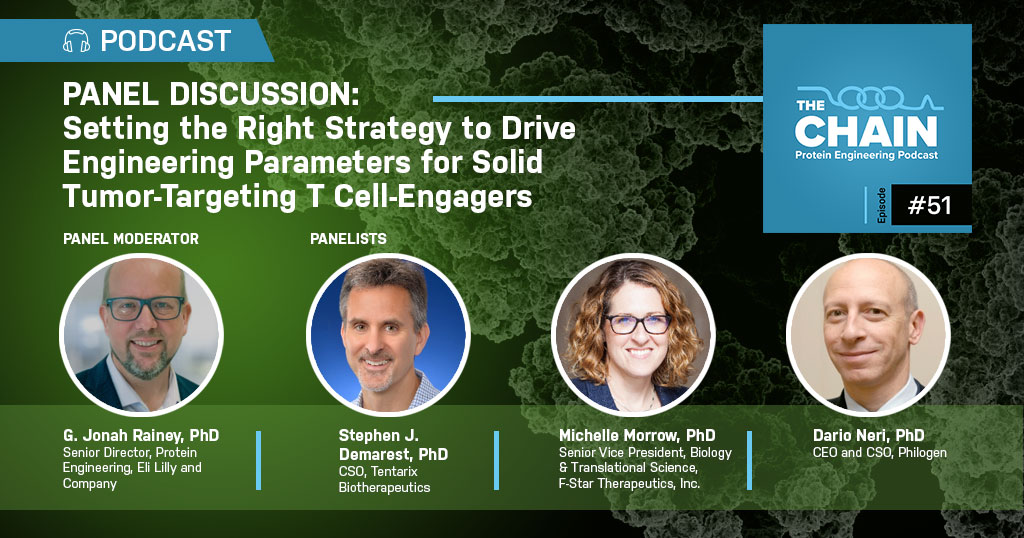 PODCAST

PANEL DISCUSSION:
Setting the Right Strategy to Drive Engineering Parameters for Solid Tumor-Targeting T Cell-Engagers

THE CHAIN
Protein Engineering Podcast

Episode #51

PANEL MODERATOR

PANELISTS

G. Jonah Rainey, PhD
Senior Director, Protein Engineering, Eli Lilly and Company

Stephen J. Demarest, PhD
CSO, Tentarix Biotherapeutics

Michelle Morrow, PhD
Senior Vice President, Biology & Translational Science, F-Star Therapeutics, Inc.

Dario Neri, PhD
CEO and CSO, Philogen